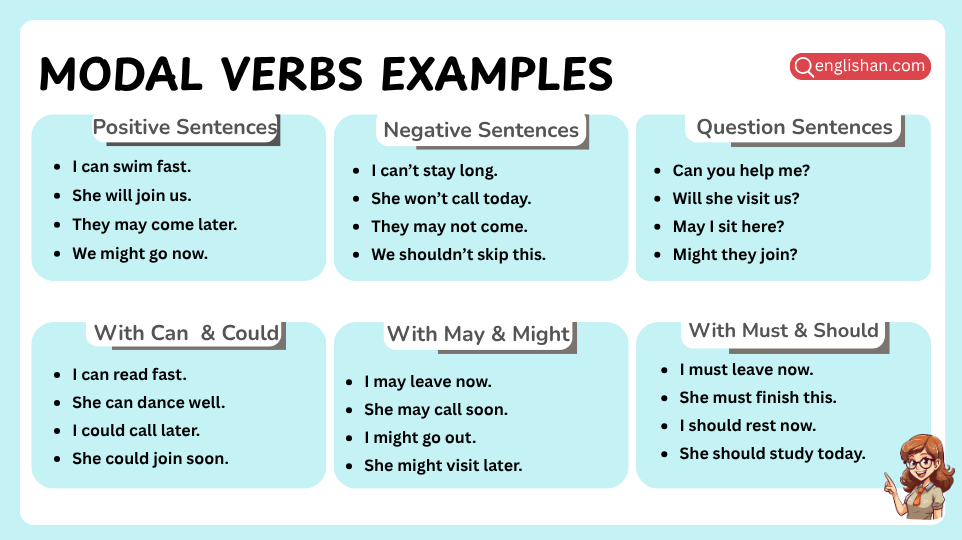 MODAL VERBS EXAMPLES

englishan.com

Positive Sentences
- I can swim fast.
- She will join us.
- They may come later.
- We might go now.

Negative Sentences
- I can't stay long.
- She won't call today.
- They may not come.
- We shouldn't skip this.

Question Sentences
- Can you help me?
- Will she visit us?
- May I sit here?
- Might they join?

With Can & Could
- I can read fast.
- She can dance well.
- I could call later.
- She could join soon.

With May & Might
- I may leave now.
- She may call soon.
- I might go out.
- She might visit later.

With Must & Should
- I must leave now.
- She must finish this.
- I should rest now.
- She should study today.